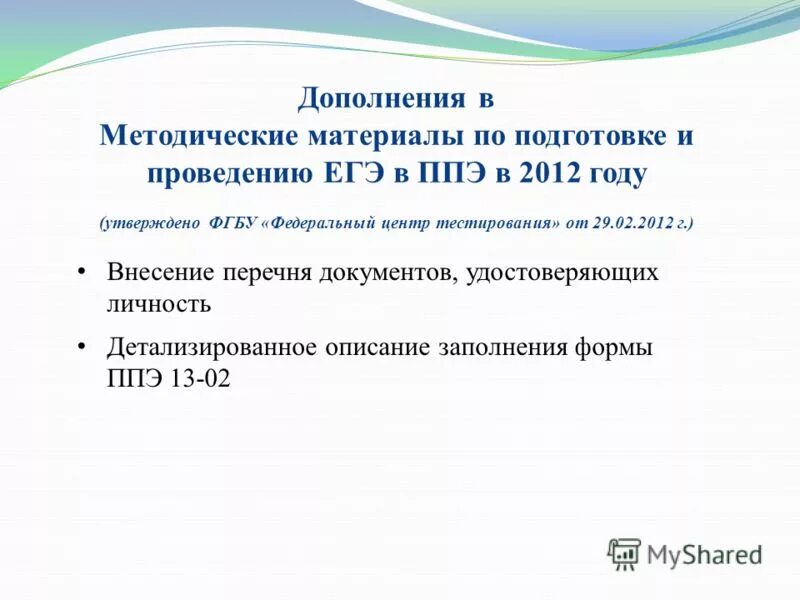 Дополнения в
Методические материалы по подготовке и проведению ЕГЭ в ППЭ в 2012 году

(утверждено ФГБУ «Федеральный центр тестирования» от 29.02.2012 г.)

• Внесение перечня документов, удостоверяющих личность

• Детализированное описание заполнения формы ППЭ 13-02

MyShared